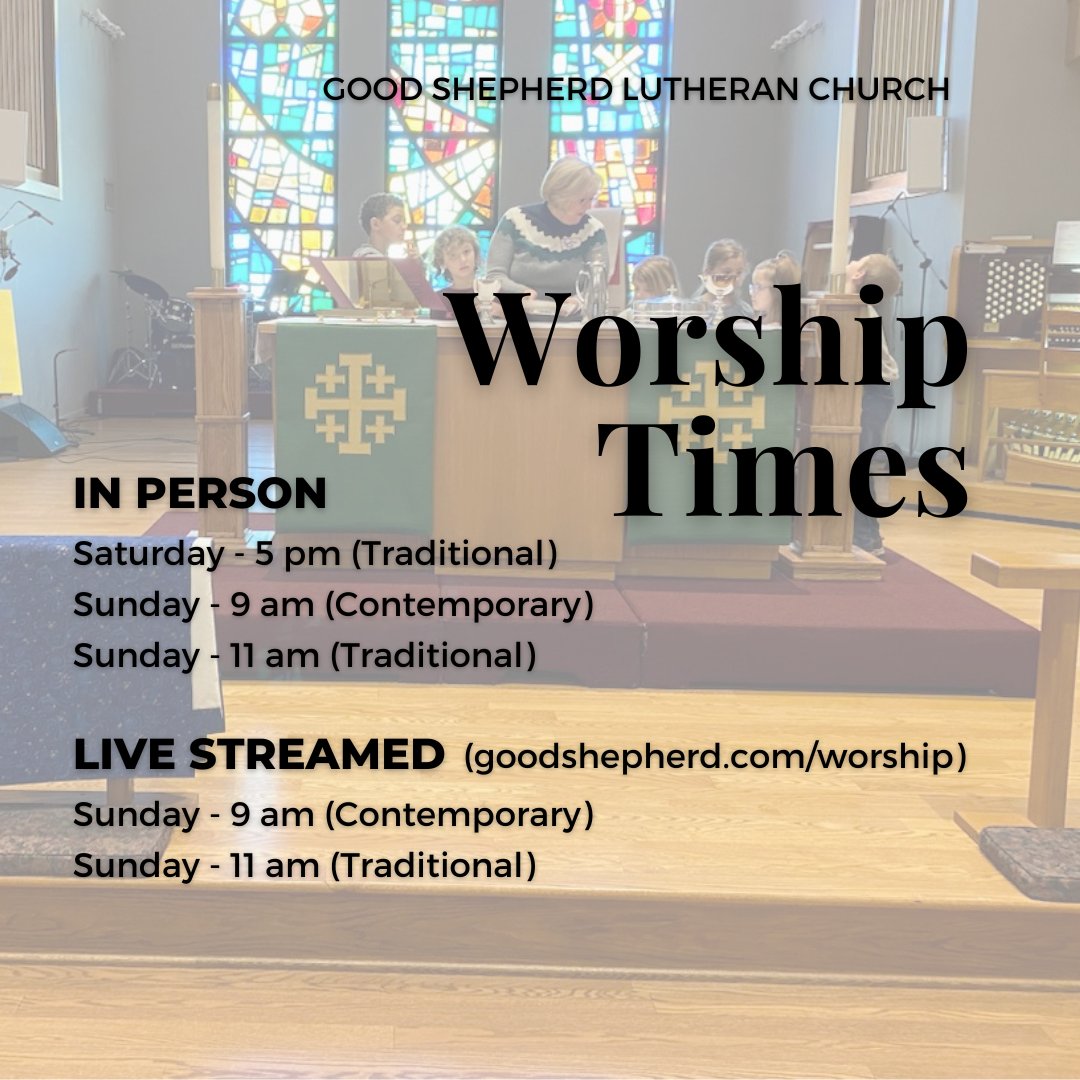 GOOD SHEPHERD LUTHERAN CHURCH

Worship Times

IN PERSON
Saturday - 5 pm (Traditional)
Sunday - 9 am (Contemporary)
Sunday - 11 am (Traditional)

LIVE STREAMED (goodshepherd.com/worship)
Sunday - 9 am (Contemporary)
Sunday - 11 am (Traditional)